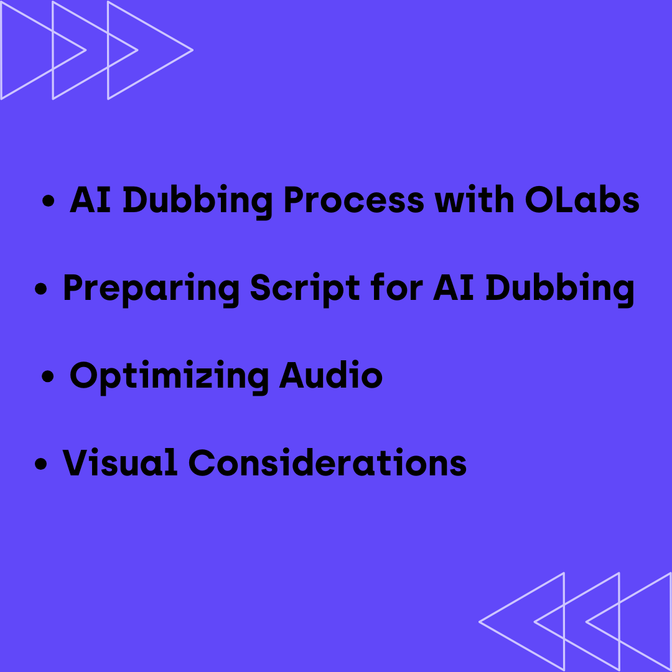 • AI Dubbing Process with OLabs
• Preparing Script for AI Dubbing
• Optimizing Audio
• Visual Considerations